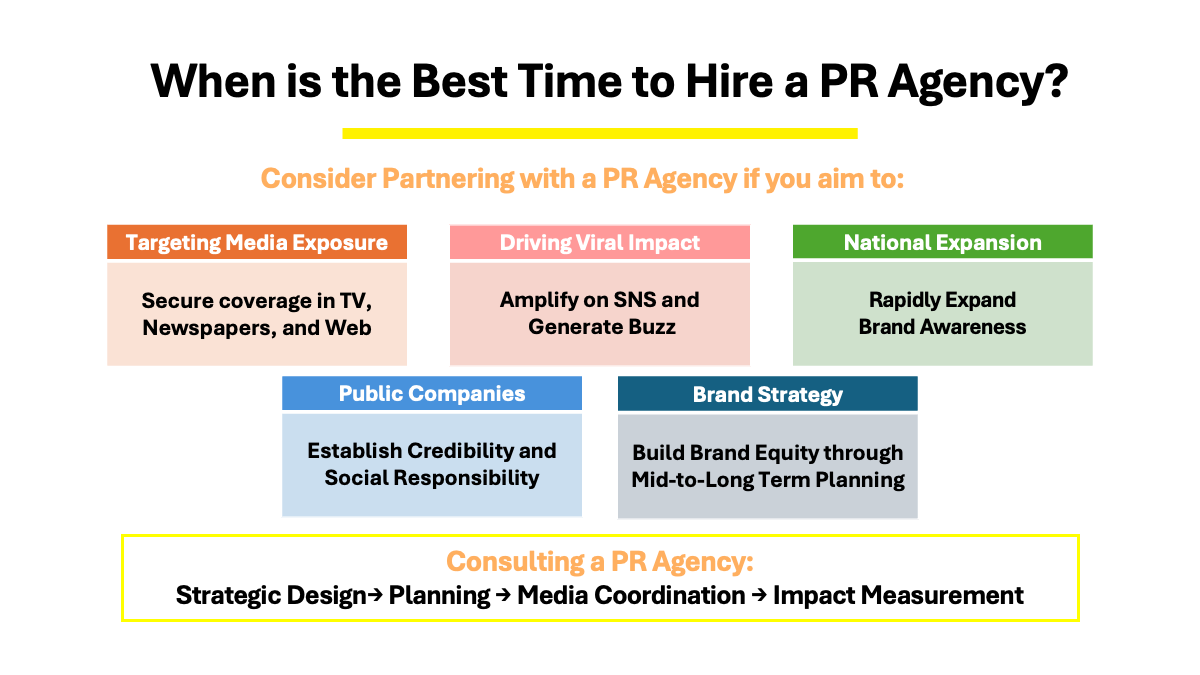 When is the Best Time to Hire a PR Agency?

Consider Partnering with a PR Agency if you aim to:

Targeting Media Exposure

Secure coverage in TV, Newspapers, and Web

Driving Viral Impact

Amplify on SNS and Generate Buzz

National Expansion

Rapidly Expand Brand Awareness

Public Companies

Establish Credibility and Social Responsibility

Brand Strategy

Build Brand Equity through Mid-to-Long Term Planning

Consulting a PR Agency:

Strategic Design→ Planning → Media Coordination → Impact Measurement